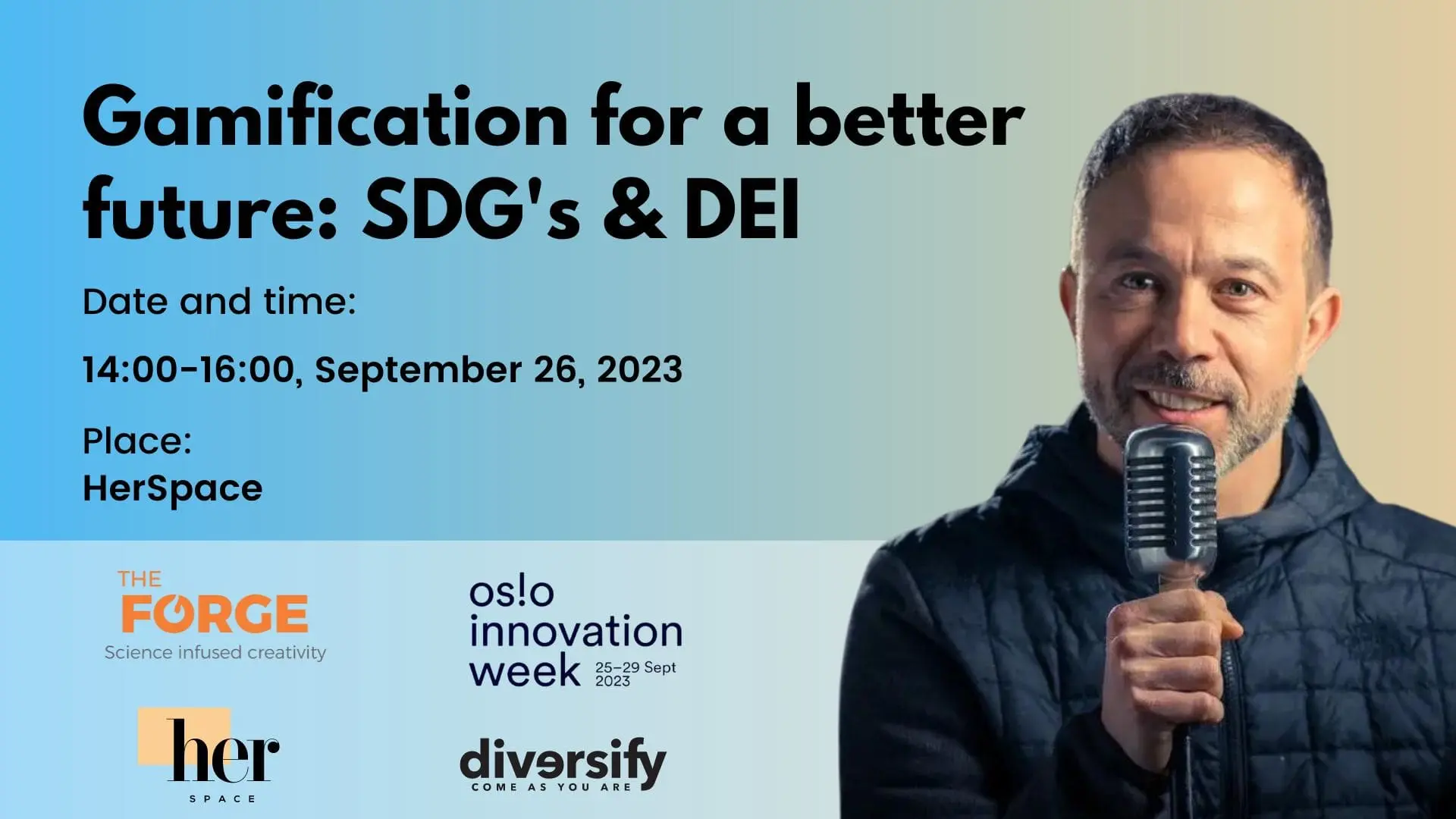 Gamification for a better future: SDG's & DEI

Date and time:

14:00-16:00, September 26, 2023

Place:
HerSpace

THE FORGE
Science infused creativity

os!o innovation week 25–29 Sept 2023

her
SPACE

diversify
COME AS YOU ARE